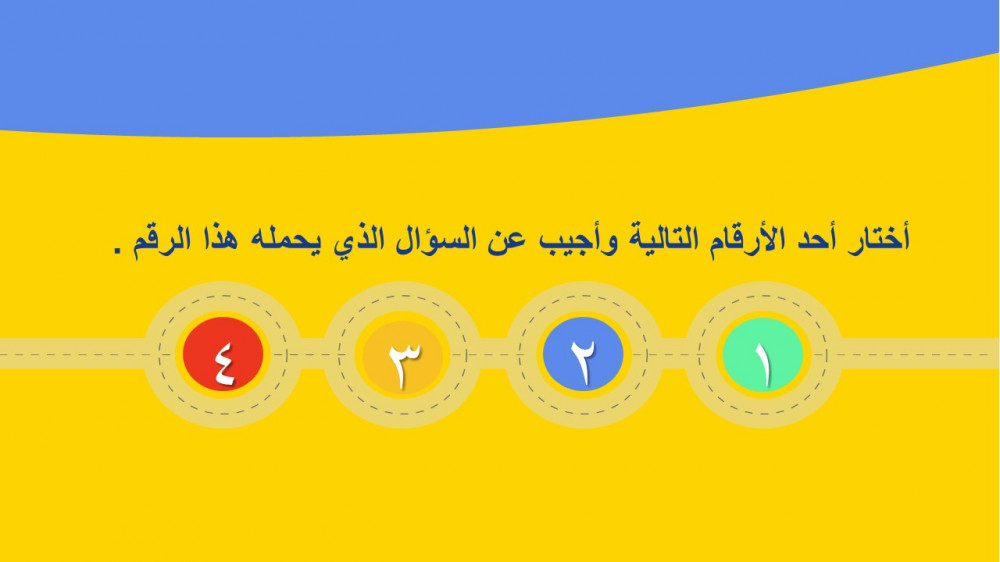 أختار أحد الأرقام التالية وأجيب عن السؤال الذي يحمله هذا الرقم .

١

٢

٣

٤